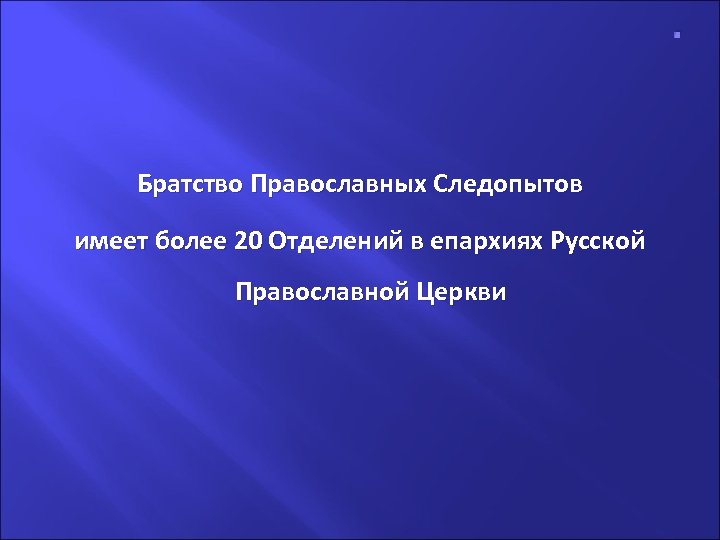 Братство Православных Следопытов

имеет более 20 Отделений в епархиях Русской

Православной Церкви